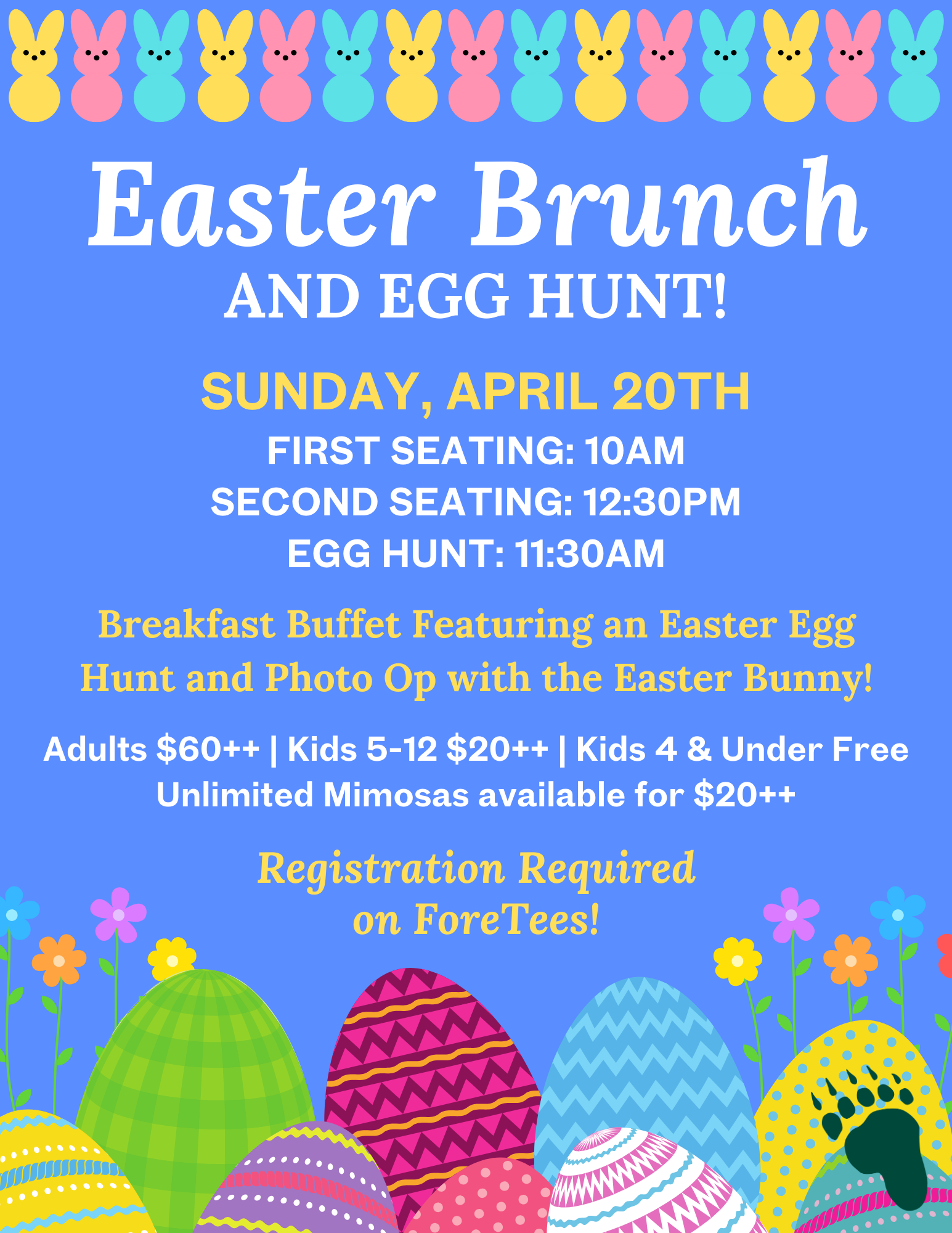 Easter Brunch
AND EGG HUNT!

SUNDAY, APRIL 20TH
FIRST SEATING: 10AM
SECOND SEATING: 12:30PM
EGG HUNT: 11:30AM

Breakfast Buffet Featuring an Easter Egg Hunt and Photo Op with the Easter Bunny!

Adults $60++ | Kids 5-12 $20++ | Kids 4 & Under Free
Unlimited Mimosas available for $20++

Registration Required on ForeTees!